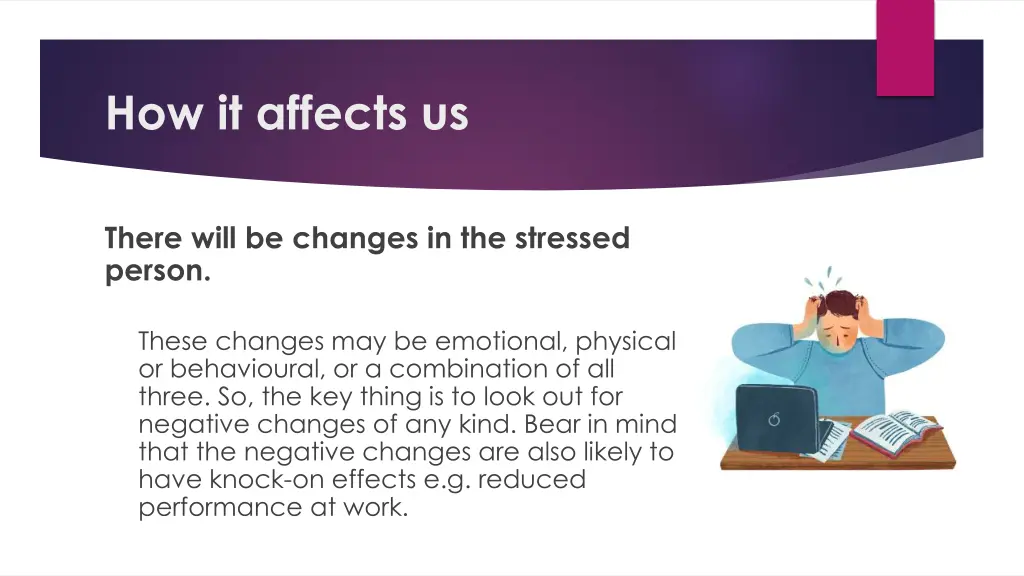 How it affects us

There will be changes in the stressed person.

These changes may be emotional, physical or behavioural, or a combination of all three. So, the key thing is to look out for negative changes of any kind. Bear in mind that the negative changes are also likely to have knock-on effects e.g. reduced performance at work.